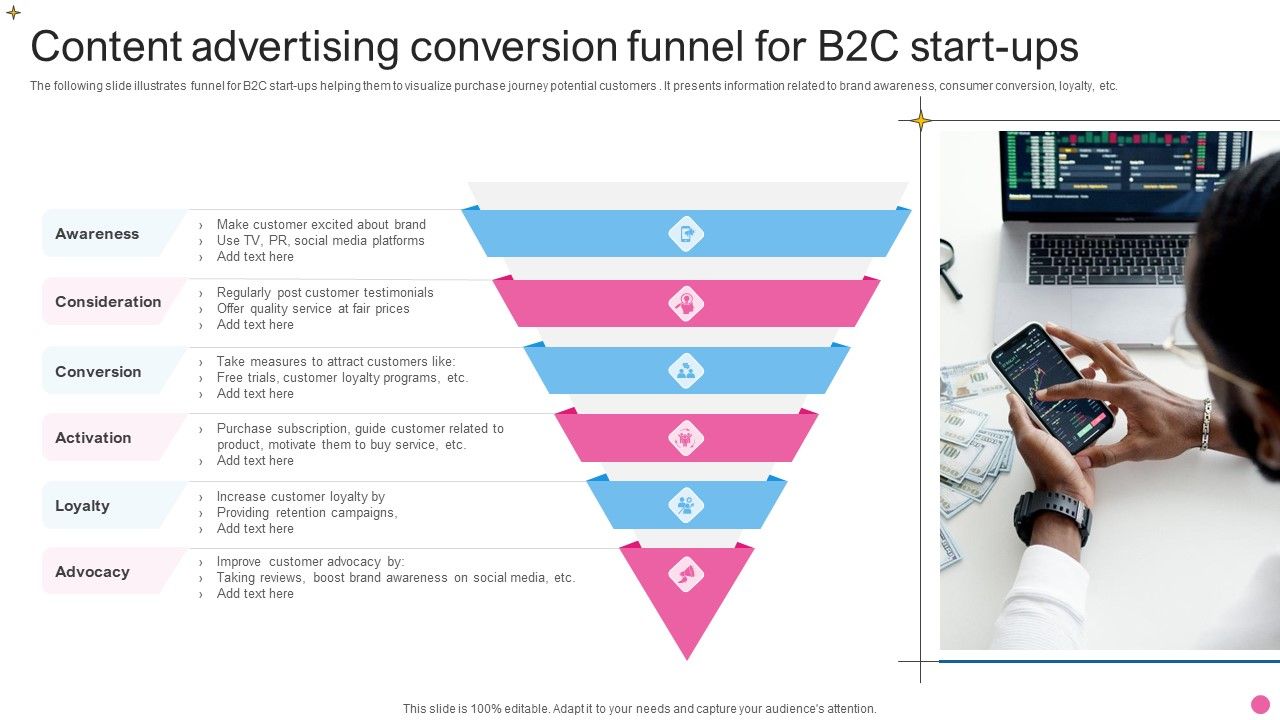 Content advertising conversion funnel for B2C start-ups

The following slide illustrates funnel for B2C start-ups helping them to visualize purchase journey potential customers . It presents information related to brand awareness, consumer conversion, loyalty, etc.

Awareness
› Make customer excited about brand
› Use TV, PR, social media platforms
› Add text here

Consideration
› Regularly post customer testimonials
› Offer quality service at fair prices
› Add text here

Conversion
› Take measures to attract customers like:
› Free trials, customer loyalty programs, etc.
› Add text here

Activation
› Purchase subscription, guide customer related to product, motivate them to buy service, etc.
› Add text here

Loyalty
› Increase customer loyalty by
› Providing retention campaigns,
› Add text here

Advocacy
› Improve customer advocacy by:
› Taking reviews, boost brand awareness on social media, etc.
› Add text here

This slide is 100% editable. Adapt it to your needs and capture your audience's attention.